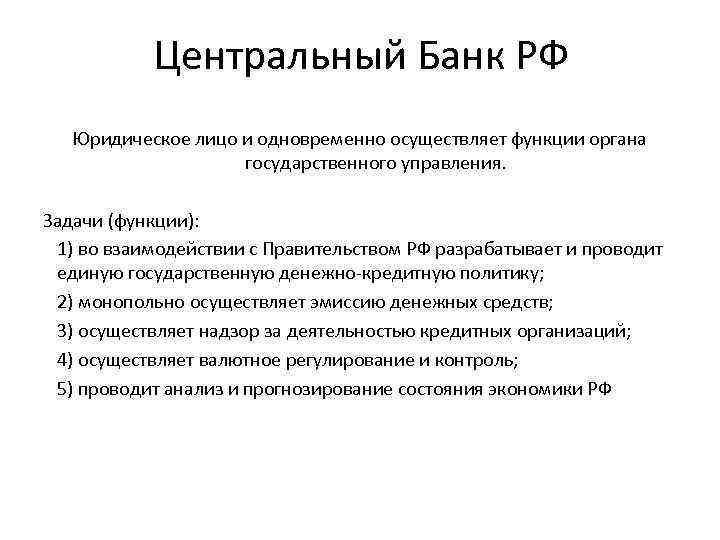 Центральный Банк РФ

Юридическое лицо и одновременно осуществляет функции органа государственного управления.

Задачи (функции):

1) во взаимодействии с Правительством РФ разрабатывает и проводит единую государственную денежно-кредитную политику;

2) монопольно осуществляет эмиссию денежных средств;

3) осуществляет надзор за деятельностью кредитных организаций;

4) осуществляет валютное регулирование и контроль;

5) проводит анализ и прогнозирование состояния экономики РФ